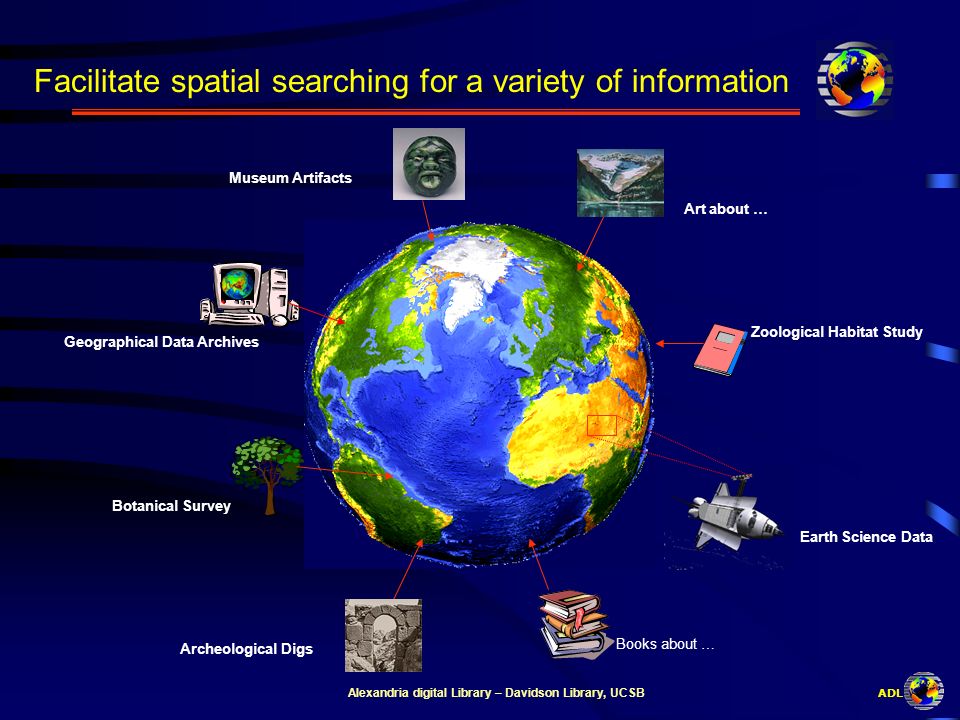 Facilitate spatial searching for a variety of information

Museum Artifacts

Art about …

Geographical Data Archives

Zoological Habitat Study

Botanical Survey

Earth Science Data

Archeological Digs

Books about …

Alexandria digital Library – Davidson Library, UCSB

ADL